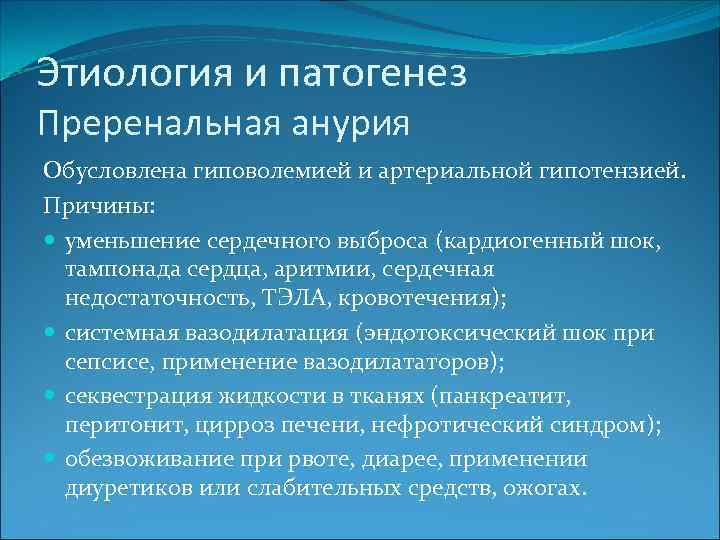 Этиология и патогенез
Преренальная анурия

Обусловлена гиповолемией и артериальной гипотензией.

Причины:

- уменьшение сердечного выброса (кардиогенный шок, тампонада сердца, аритмии, сердечная недостаточность, ТЭЛА, кровотечения);
- системная вазодилатация (эндотоксический шок при сепсисе, применение вазодилататоров);
- секвестрация жидкости в тканях (панкреатит, перитонит, цирроз печени, нефротический синдром);
- обезвоживание при рвоте, диарее, применении диуретиков или слабительных средств, ожогах.